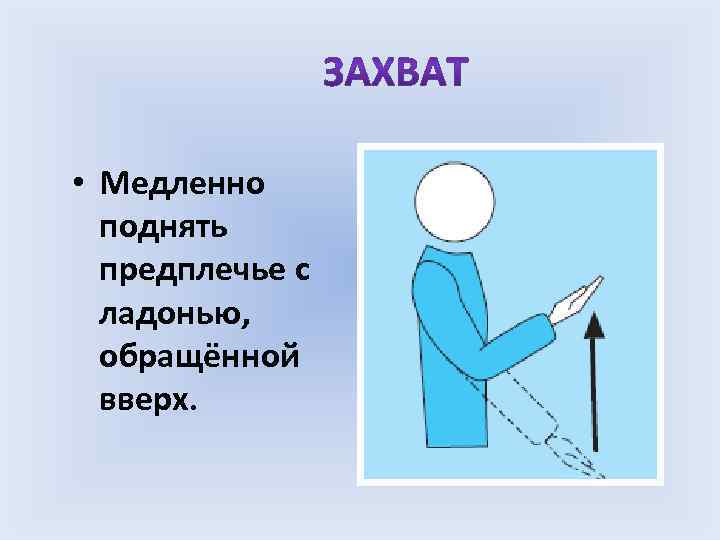 ЗАХВАТ

• Медленно поднять предплечье с ладонью, обращённой вверх.